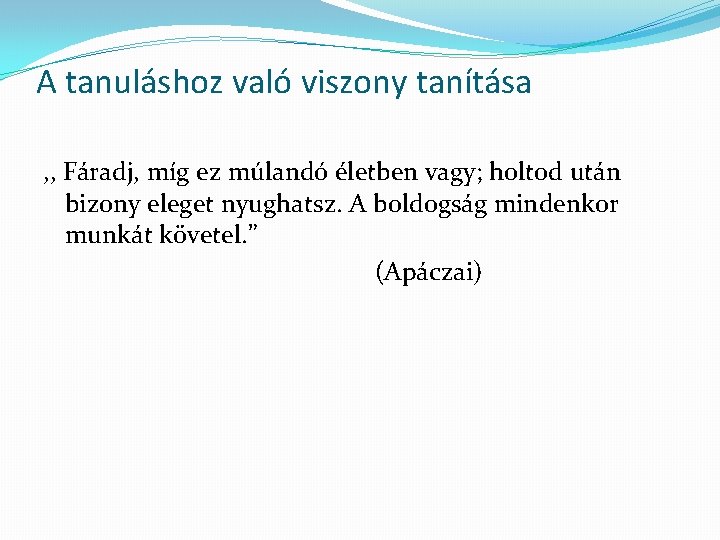 A tanuláshoz való viszony tanítása

,, Fáradj, míg ez múlandó életben vagy; holtod után bizony eleget nyughatsz. A boldogság mindenkor munkát követel.”

(Apáczai)